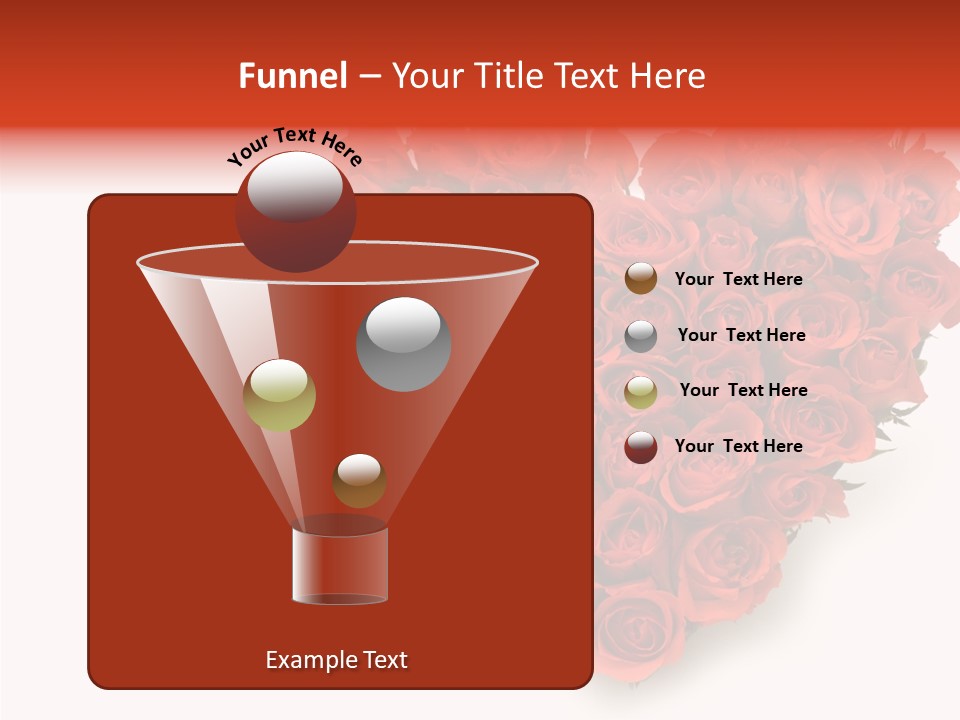 Funnel – Your Title Text Here

Your Text Here

Example Text

Your Text Here

Your Text Here

Your Text Here

Your Text Here